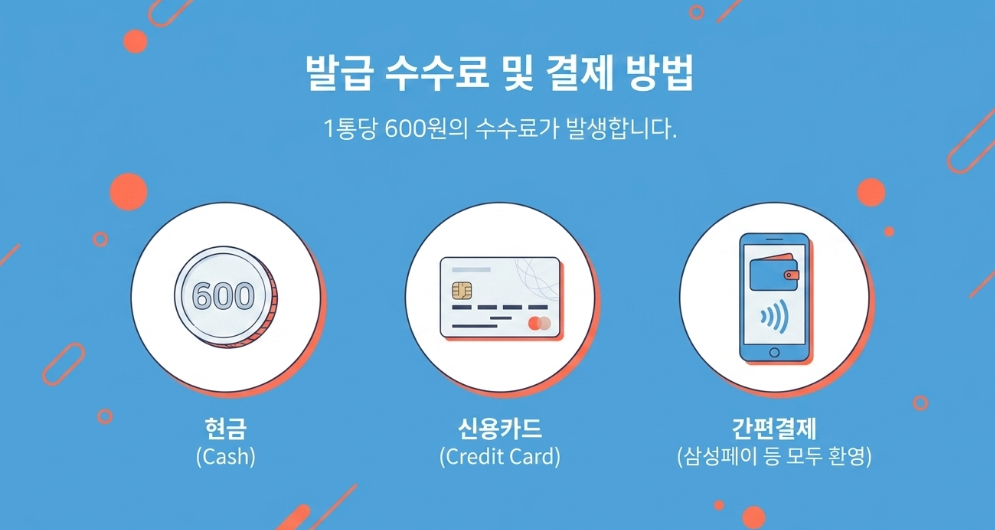 발급 수수료 및 결제 방법

1통당 600원의 수수료가 발생합니다.

600

현금
(Cash)

신용카드
(Credit Card)

간편결제
(삼성페이 등 모두 환영)